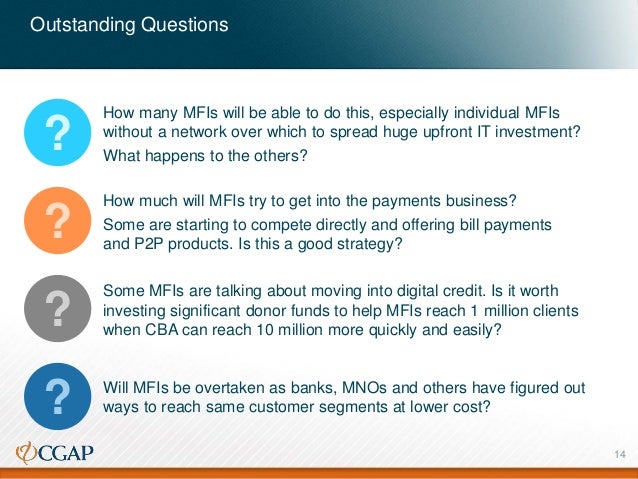 Outstanding Questions

?

How many MFIs will be able to do this, especially individual MFIs without a network over which to spread huge upfront IT investment?

What happens to the others?

?

How much will MFIs try to get into the payments business?

Some are starting to compete directly and offering bill payments and P2P products. Is this a good strategy?

?

Some MFIs are talking about moving into digital credit. Is it worth investing significant donor funds to help MFIs reach 1 million clients when CBA can reach 10 million more quickly and easily?

?

Will MFIs be overtaken as banks, MNOs and others have figured out ways to reach same customer segments at lower cost?

CGAP

14